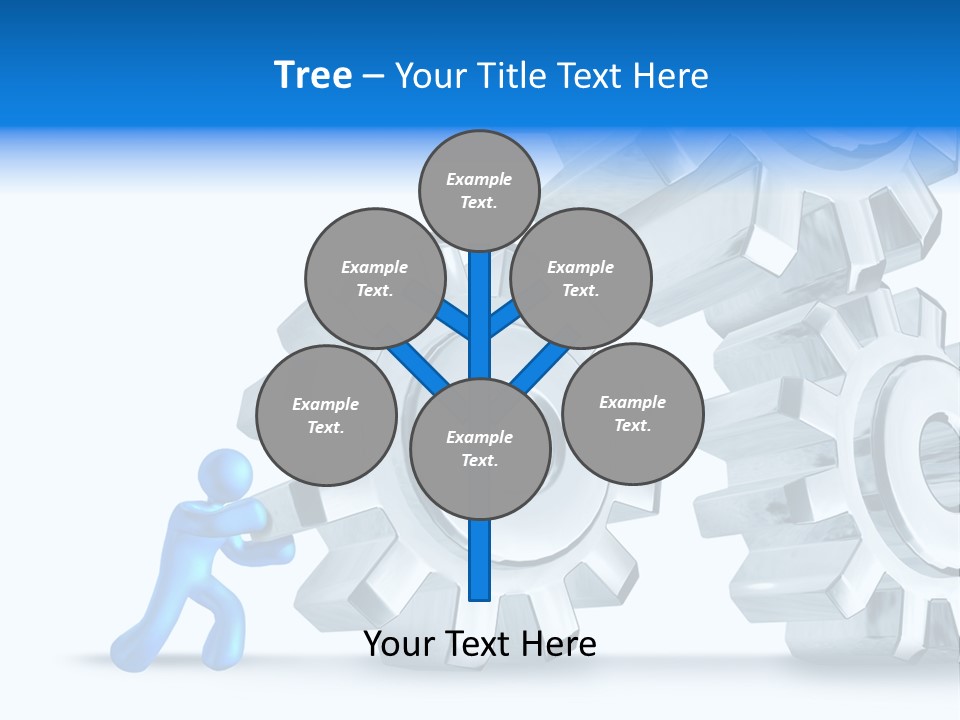 Tree – Your Title Text Here

Example Text.

Example Text.

Example Text.

Example Text.

Example Text.

Example Text.

Your Text Here